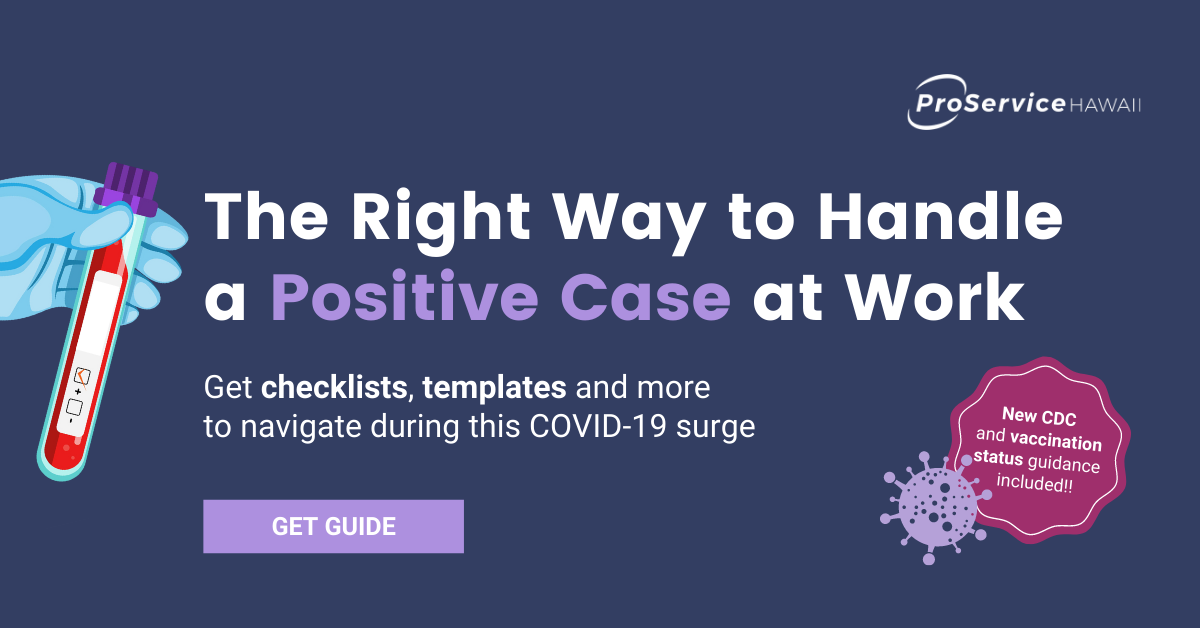 ProService HAWAII

The Right Way to Handle a Positive Case at Work

Get checklists, templates and more to navigate during this COVID-19 surge

GET GUIDE

New CDC and vaccination status guidance included!!

+
-